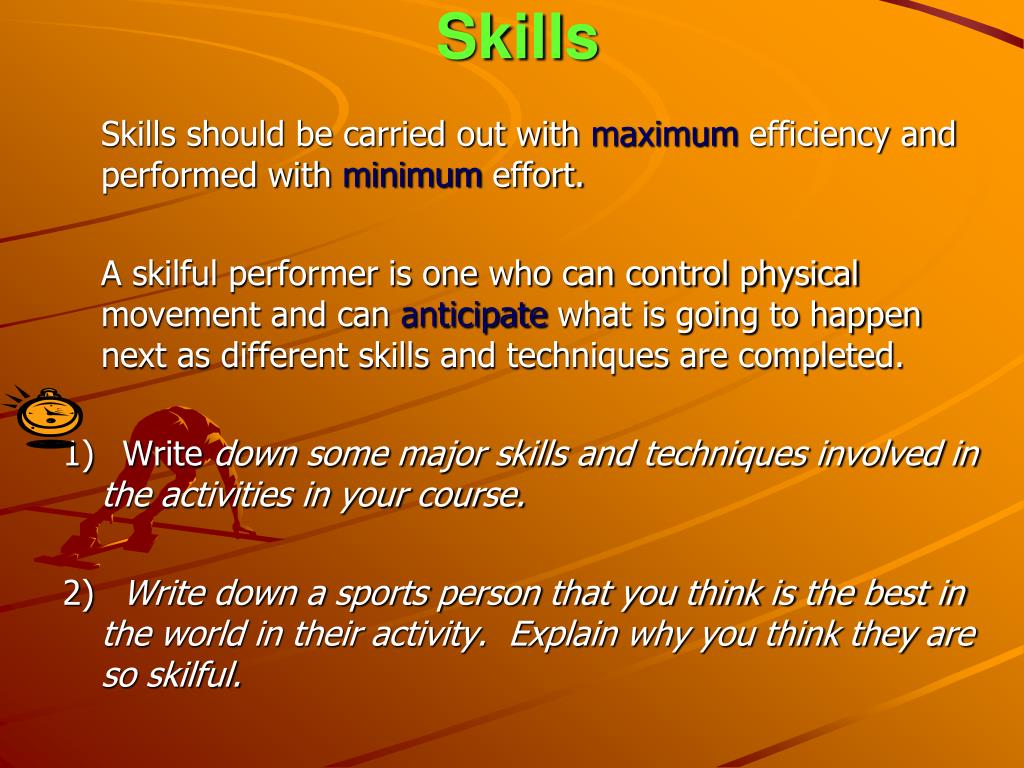 Skills

Skills should be carried out with maximum efficiency and performed with minimum effort.

A skilful performer is one who can control physical movement and can anticipate what is going to happen next as different skills and techniques are completed.

1) Write down some major skills and techniques involved in the activities in your course.

2) Write down a sports person that you think is the best in the world in their activity. Explain why you think they are so skilful.